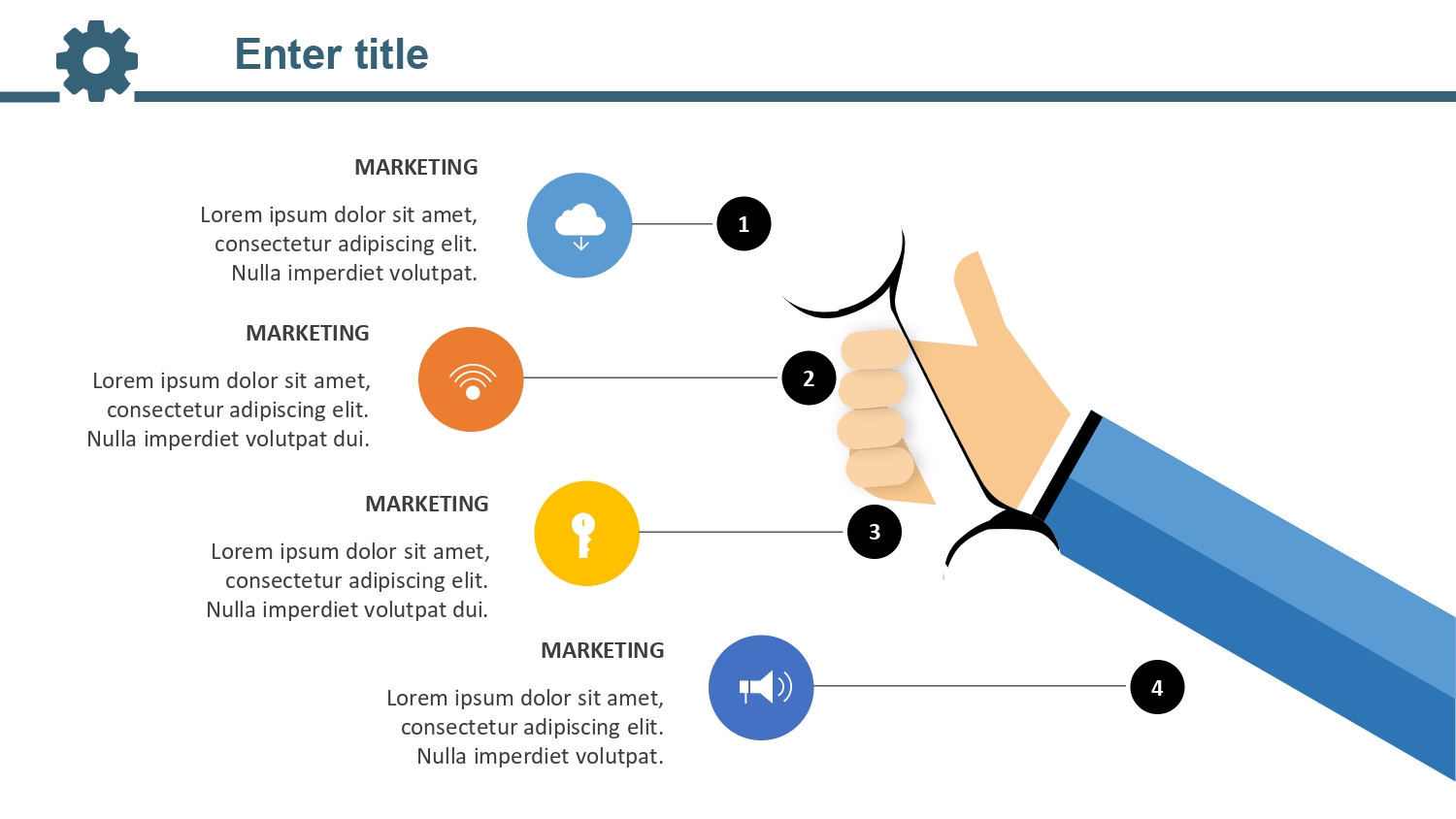 Enter title

MARKETING

Lorem ipsum dolor sit amet, consectetur adipiscing elit. Nulla imperdiet volutpat.

1

MARKETING

Lorem ipsum dolor sit amet, consectetur adipiscing elit. Nulla imperdiet volutpat dui.

2

MARKETING

Lorem ipsum dolor sit amet, consectetur adipiscing elit. Nulla imperdiet volutpat dui.

3

MARKETING

Lorem ipsum dolor sit amet, consectetur adipiscing elit. Nulla imperdiet volutpat.

4